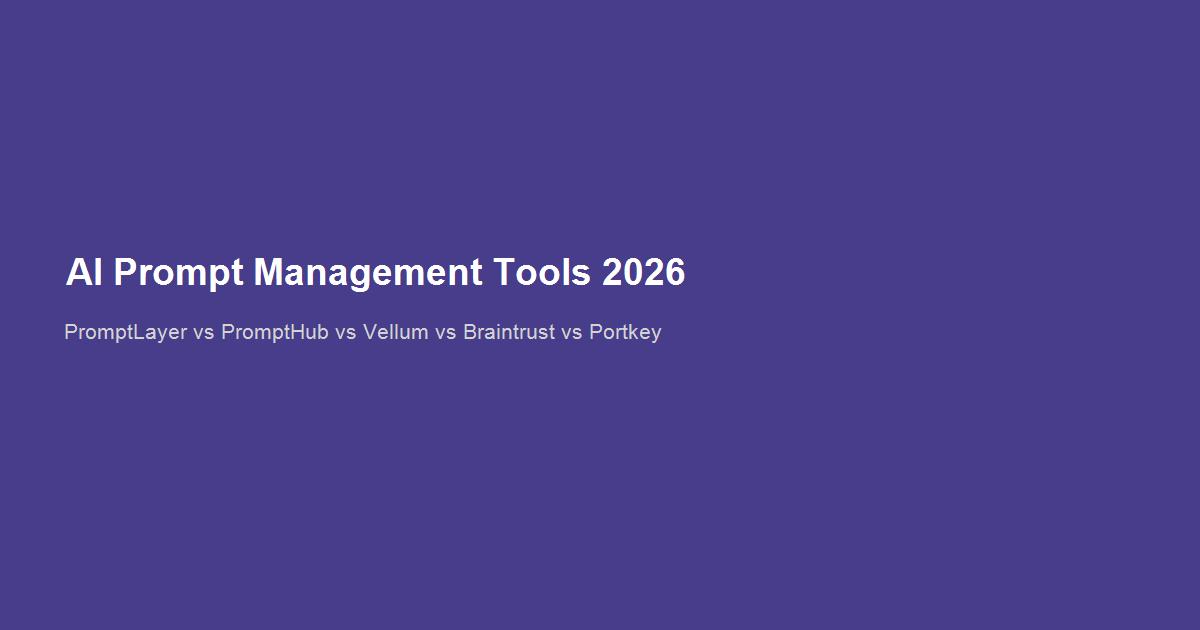 AI Prompt Management Tools 2026

PromptLayer vs PromptHub vs Vellum vs Braintrust vs Portkey